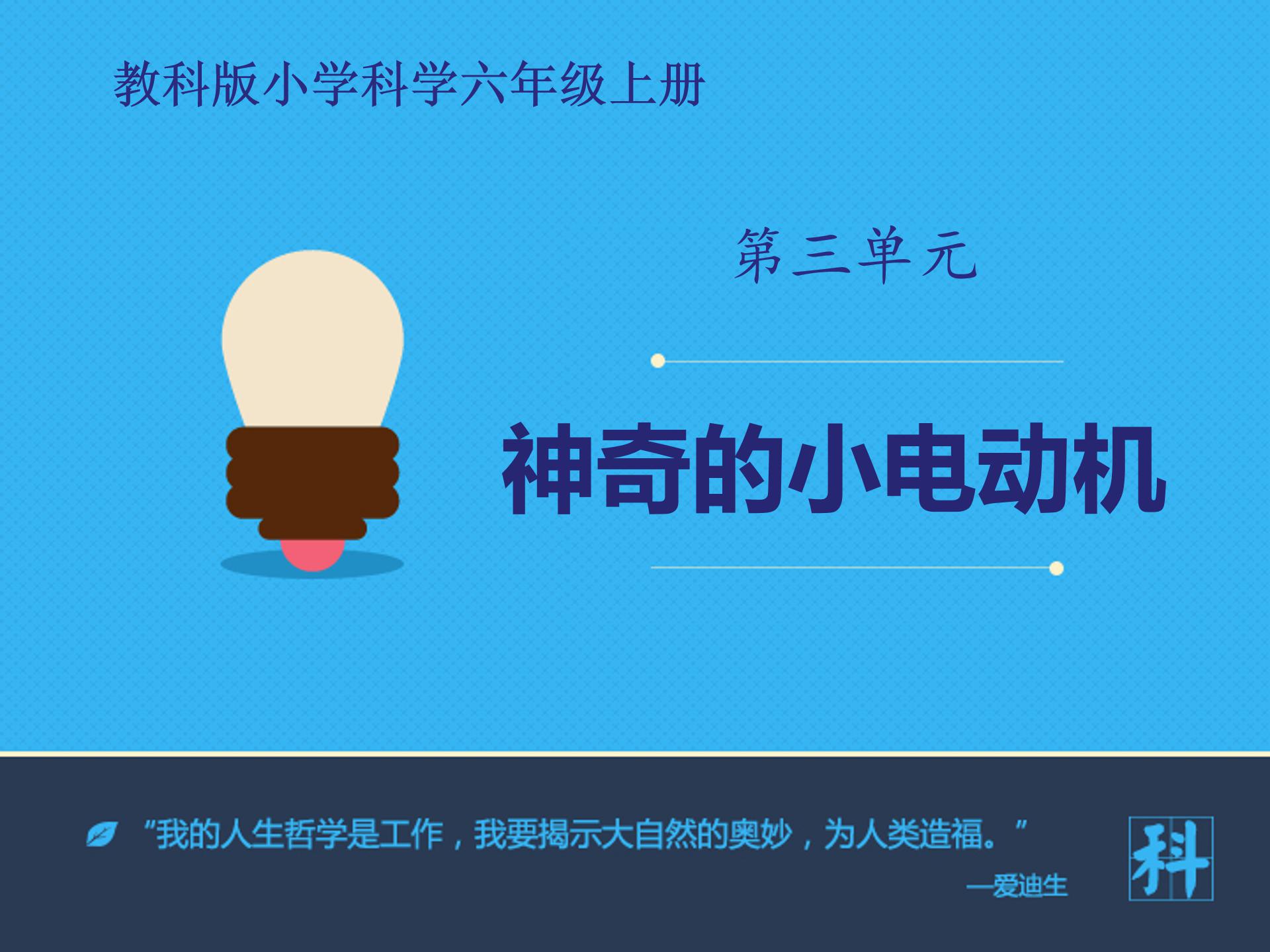 教科版小学科学六年级上册

第三单元

神奇的小电动机

"我的人生哲学是工作，我要揭示大自然的奥妙，为人类造福。"

—爱迪生

科